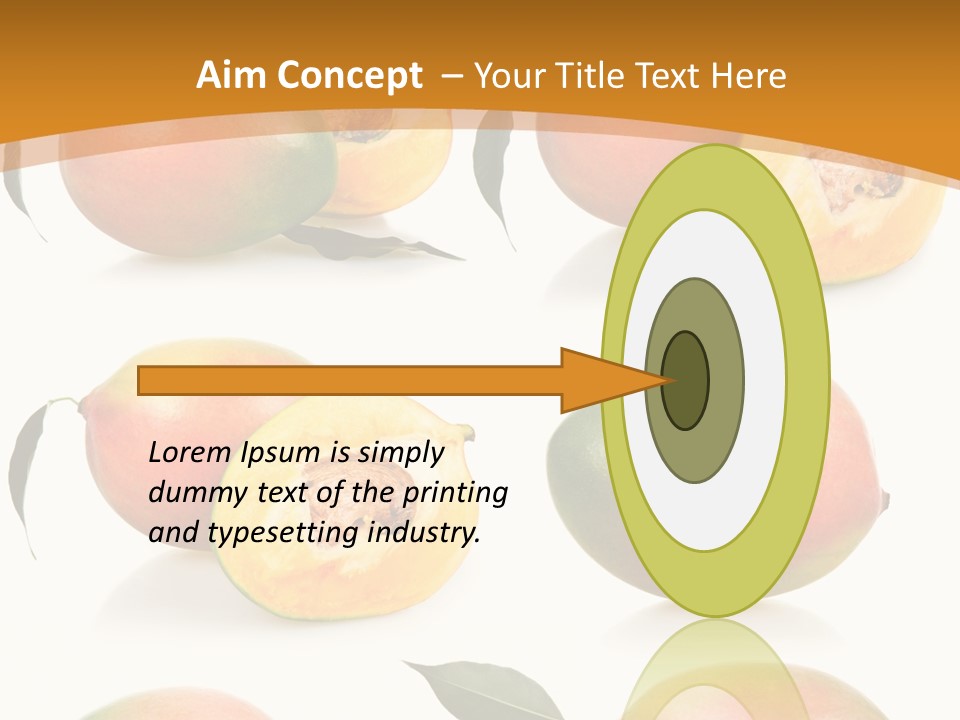 Aim Concept – Your Title Text Here

Lorem Ipsum is simply dummy text of the printing and typesetting industry.